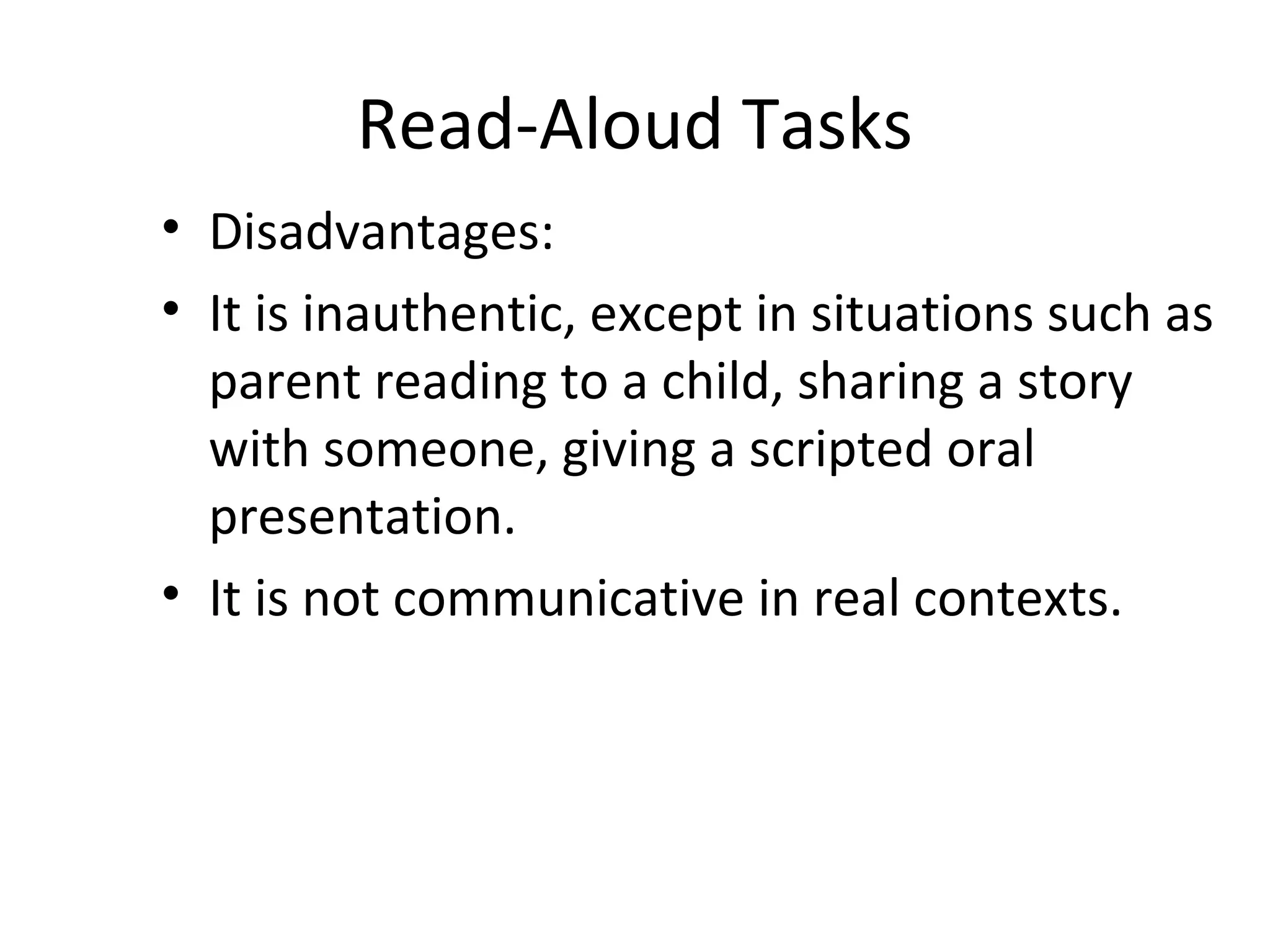 Read-Aloud Tasks

• Disadvantages:
• It is inauthentic, except in situations such as parent reading to a child, sharing a story with someone, giving a scripted oral presentation.
• It is not communicative in real contexts.